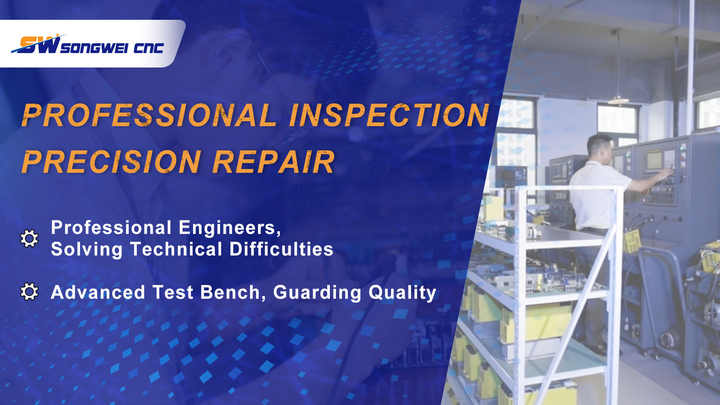 SW SONGWEI CNC

PROFESSIONAL INSPECTION PRECISION REPAIR

Professional Engineers, Solving Technical Difficulties

Advanced Test Bench, Guarding Quality